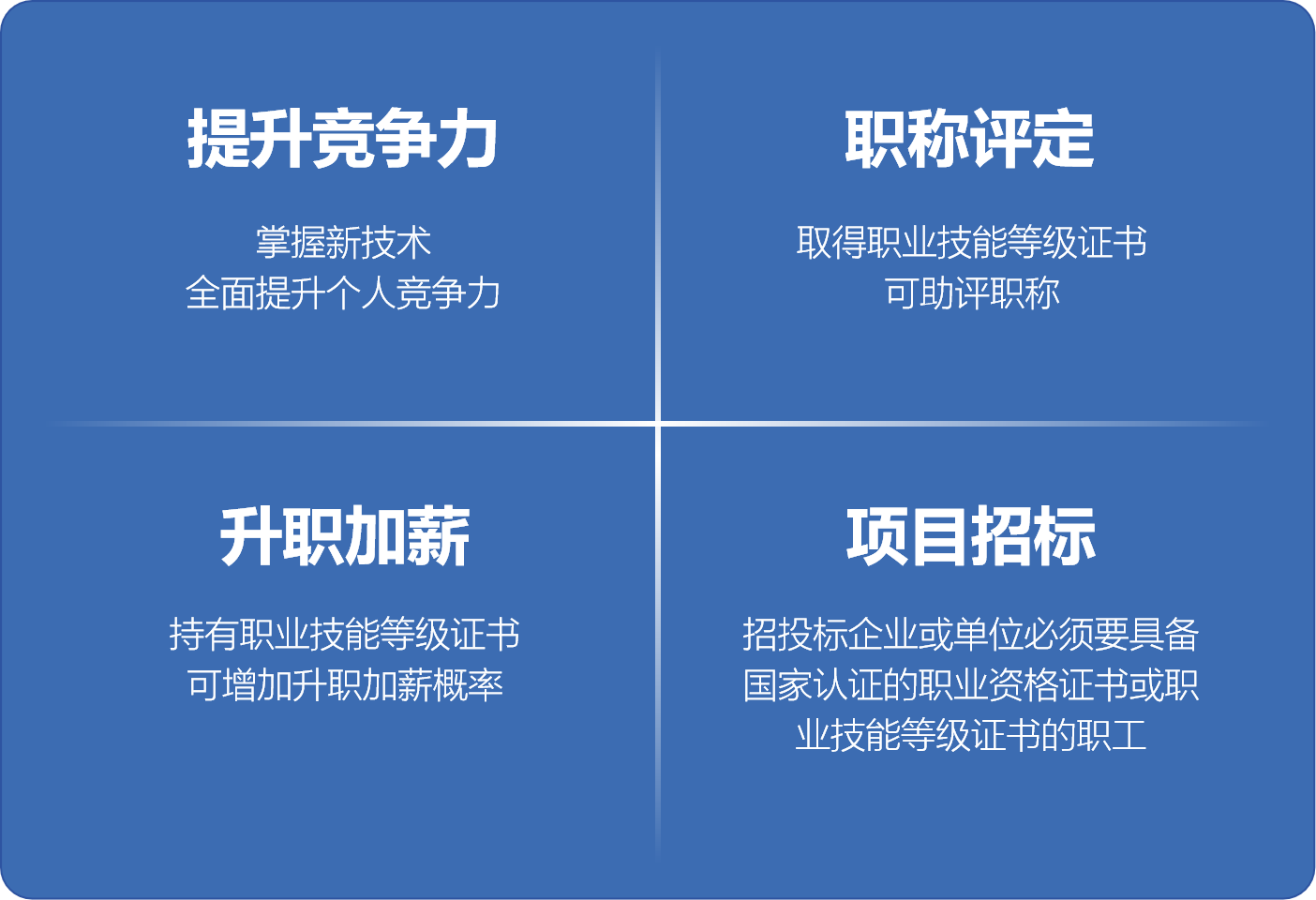 提升竞争力

掌握新技术
全面提升个人竞争力

职称评定

取得职业技能等级证书
可助评职称

升职加薪

持有职业技能等级证书
可增加升职加薪概率

项目招标

招投标企业或单位必须要具备国家认证的职业资格证书或职业技能等级证书的职工